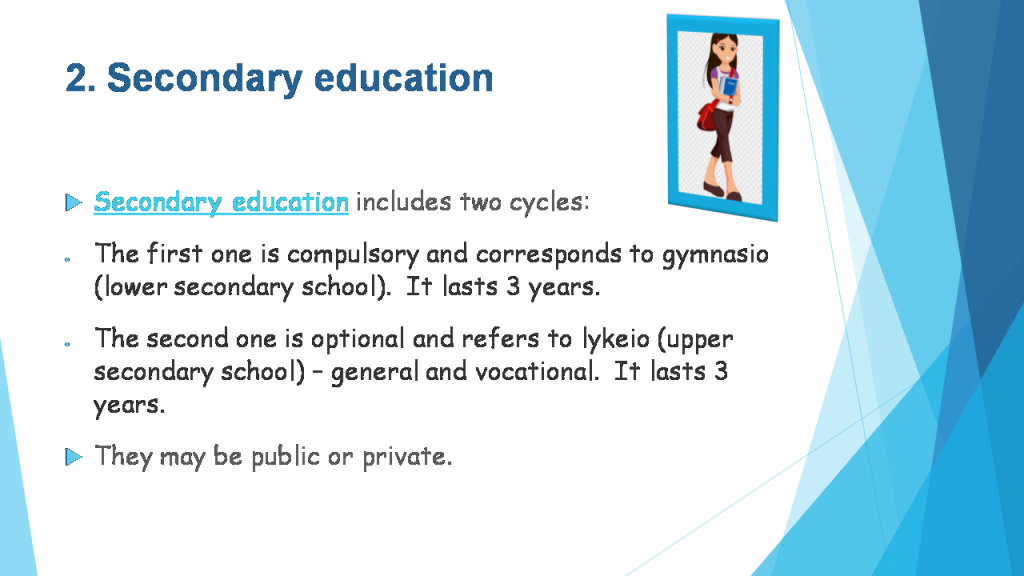 2. Secondary education

Secondary education includes two cycles:

The first one is compulsory and corresponds to gymnasio (lower secondary school). It lasts 3 years.

The second one is optional and refers to lykeio (upper secondary school) – general and vocational. It lasts 3 years.

They may be public or private.